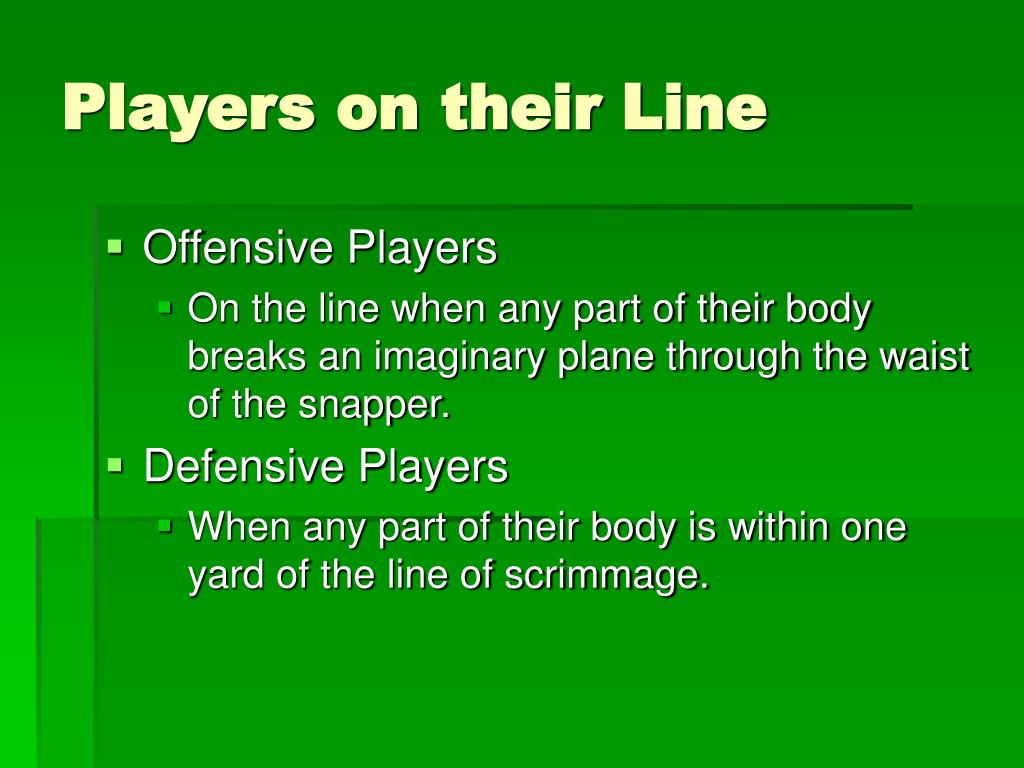 Players on their Line

Offensive Players

On the line when any part of their body breaks an imaginary plane through the waist of the snapper.

Defensive Players

When any part of their body is within one yard of the line of scrimmage.